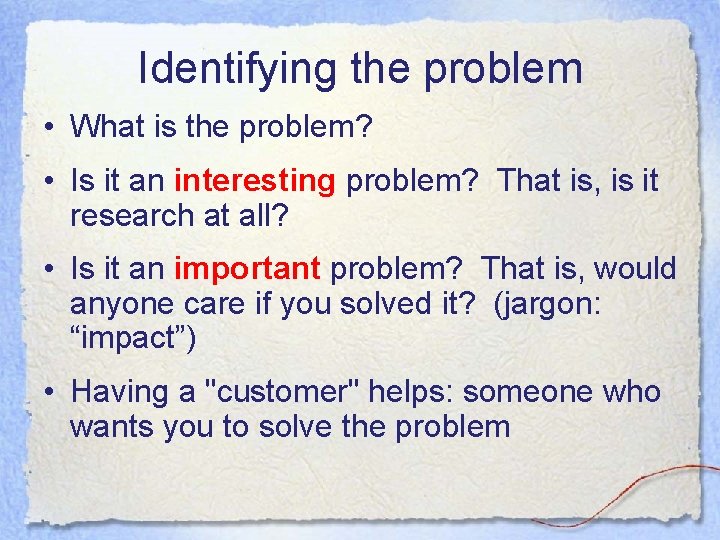 Identifying the problem

• What is the problem?

• Is it an interesting problem? That is, is it research at all?

• Is it an important problem? That is, would anyone care if you solved it? (jargon: “impact”)

• Having a "customer" helps: someone who wants you to solve the problem